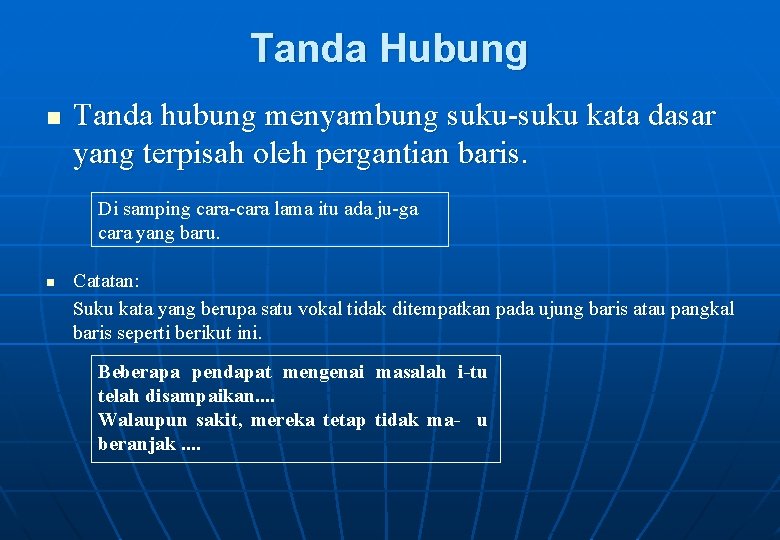 Tanda Hubung

Tanda hubung menyambung suku-suku kata dasar yang terpisah oleh pergantian baris.

Di samping cara-cara lama itu ada ju-ga cara yang baru.

Catatan:

Suku kata yang berupa satu vokal tidak ditempatkan pada ujung baris atau pangkal baris seperti berikut ini.

Beberapa pendapat mengenai masalah i-tu telah disampaikan....
Walaupun sakit, mereka tetap tidak ma- u beranjak ....